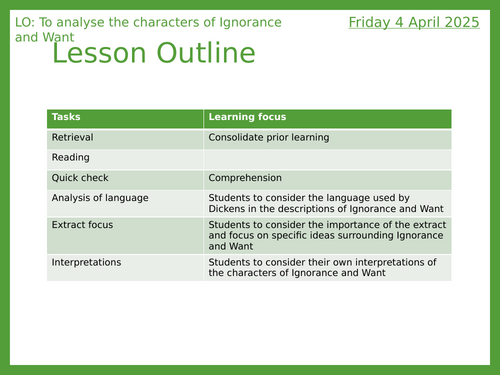 LO: To analyse the characters of Ignorance and Want

Friday 4 April 2025

Lesson Outline

| Tasks | Learning focus |
|---|---|
| Retrieval | Consolidate prior learning |
| Reading | |
| Quick check | Comprehension |
| Analysis of language | Students to consider the language used by Dickens in the descriptions of Ignorance and Want |
| Extract focus | Students to consider the importance of the extract and focus on specific ideas surrounding Ignorance and Want |
| Interpretations | Students to consider their own interpretations of the characters of Ignorance and Want |